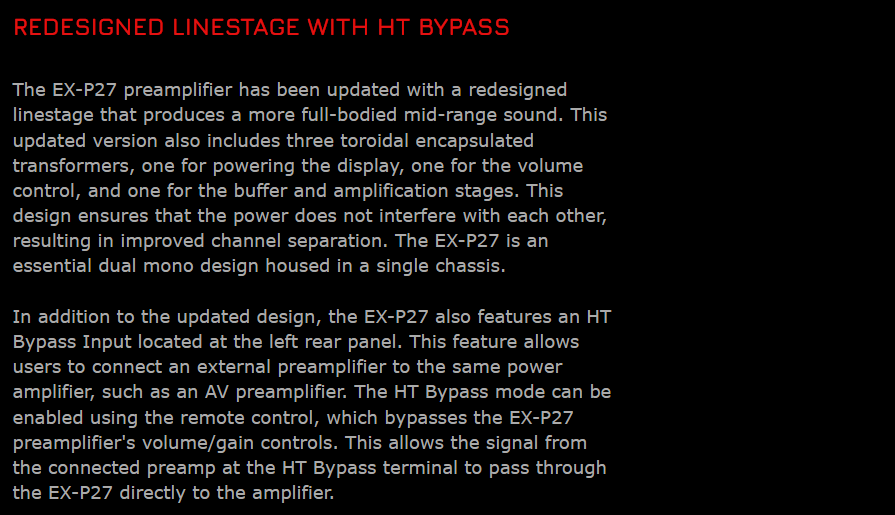 REDESIGNED LINESTAGE WITH HT BYPASS

The EX-P27 preamplifier has been updated with a redesigned linestage that produces a more full-bodied mid-range sound. This updated version also includes three toroidal encapsulated transformers, one for powering the display, one for the volume control, and one for the buffer and amplification stages. This design ensures that the power does not interfere with each other, resulting in improved channel separation. The EX-P27 is an essential dual mono design housed in a single chassis.

In addition to the updated design, the EX-P27 also features an HT Bypass Input located at the left rear panel. This feature allows users to connect an external preamplifier to the same power amplifier, such as an AV preamplifier. The HT Bypass mode can be enabled using the remote control, which bypasses the EX-P27 preamplifier's volume/gain controls. This allows the signal from the connected preamp at the HT Bypass terminal to pass through the EX-P27 directly to the amplifier.